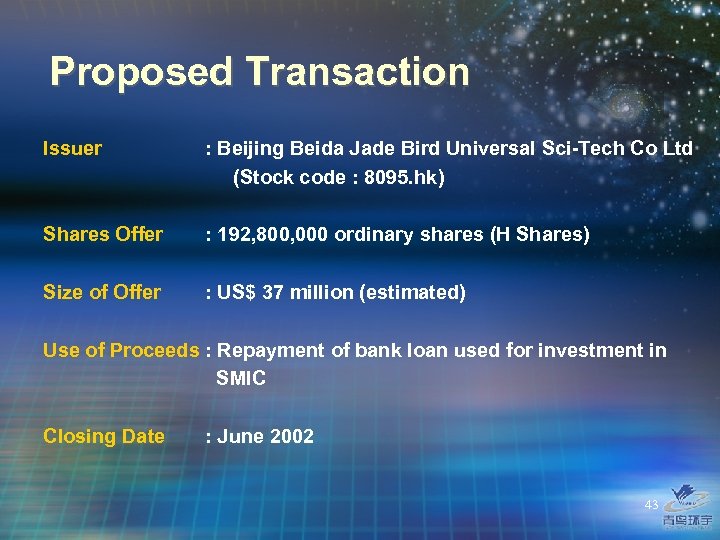 Proposed Transaction

Issuer : Beijing Beida Jade Bird Universal Sci-Tech Co Ltd (Stock code : 8095.hk)

Shares Offer : 192,800,000 ordinary shares (H Shares)

Size of Offer : US$ 37 million (estimated)

Use of Proceeds : Repayment of bank loan used for investment in SMIC

Closing Date : June 2002

43

青鸟环宇